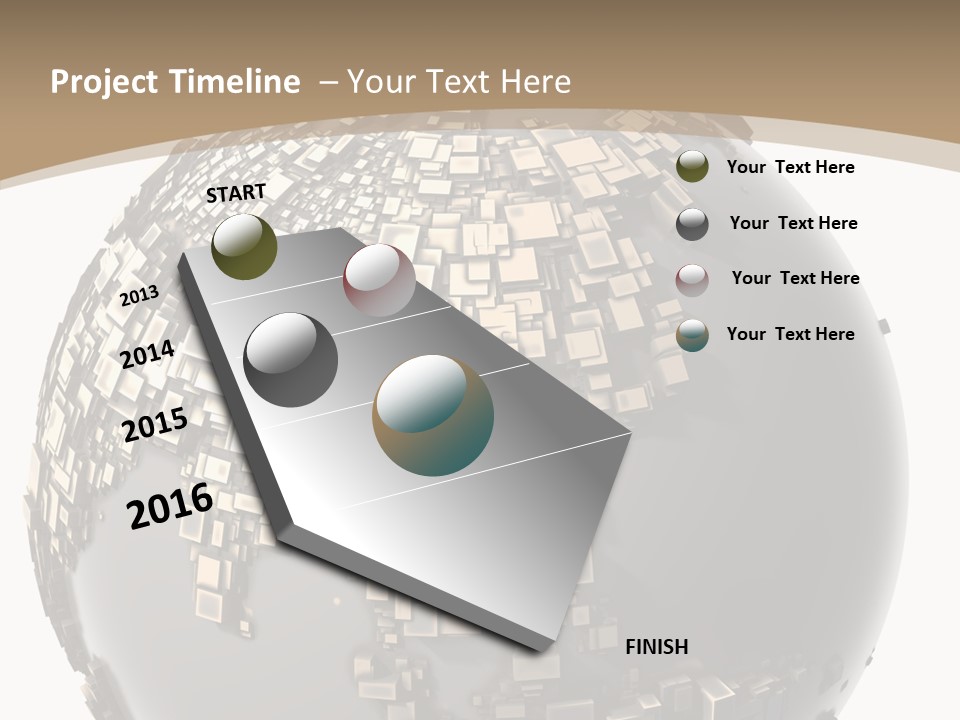 Project Timeline – Your Text Here

START

2013

2014

2015

2016

FINISH

Your Text Here

Your Text Here

Your Text Here

Your Text Here